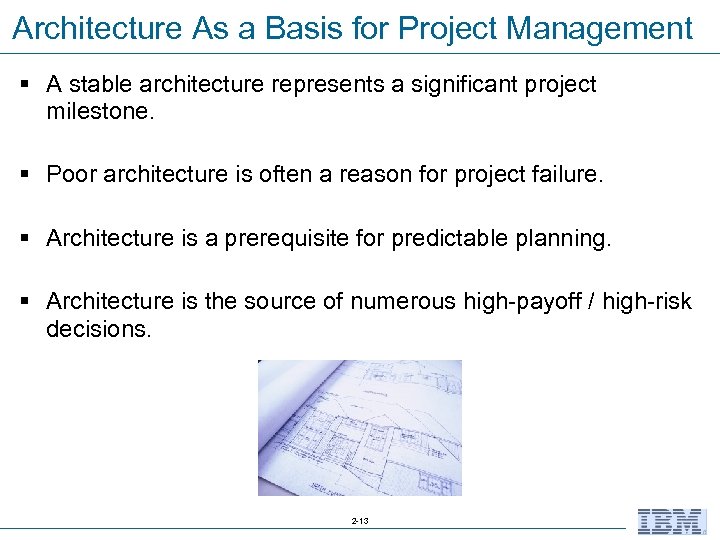 Architecture As a Basis for Project Management

▪ A stable architecture represents a significant project milestone.

▪ Poor architecture is often a reason for project failure.

▪ Architecture is a prerequisite for predictable planning.

▪ Architecture is the source of numerous high-payoff / high-risk decisions.

2-13

IBM